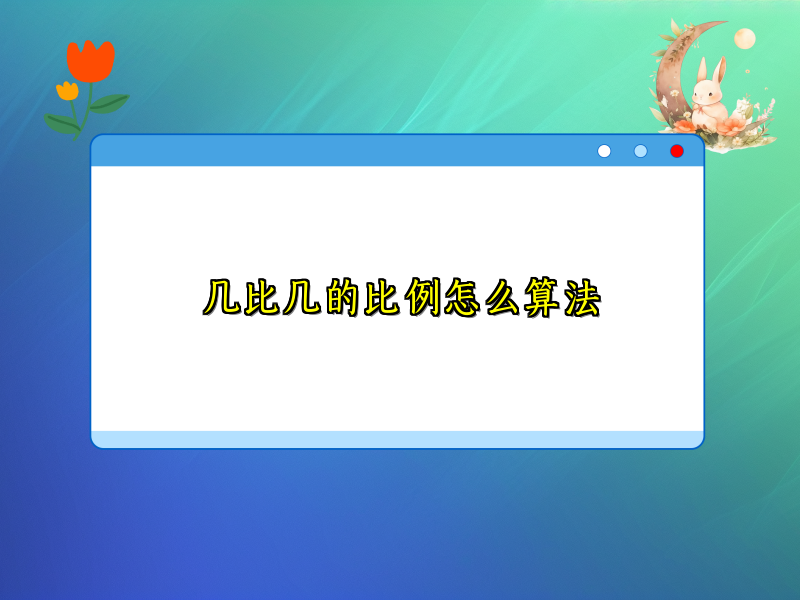 几比几的比例怎么算法